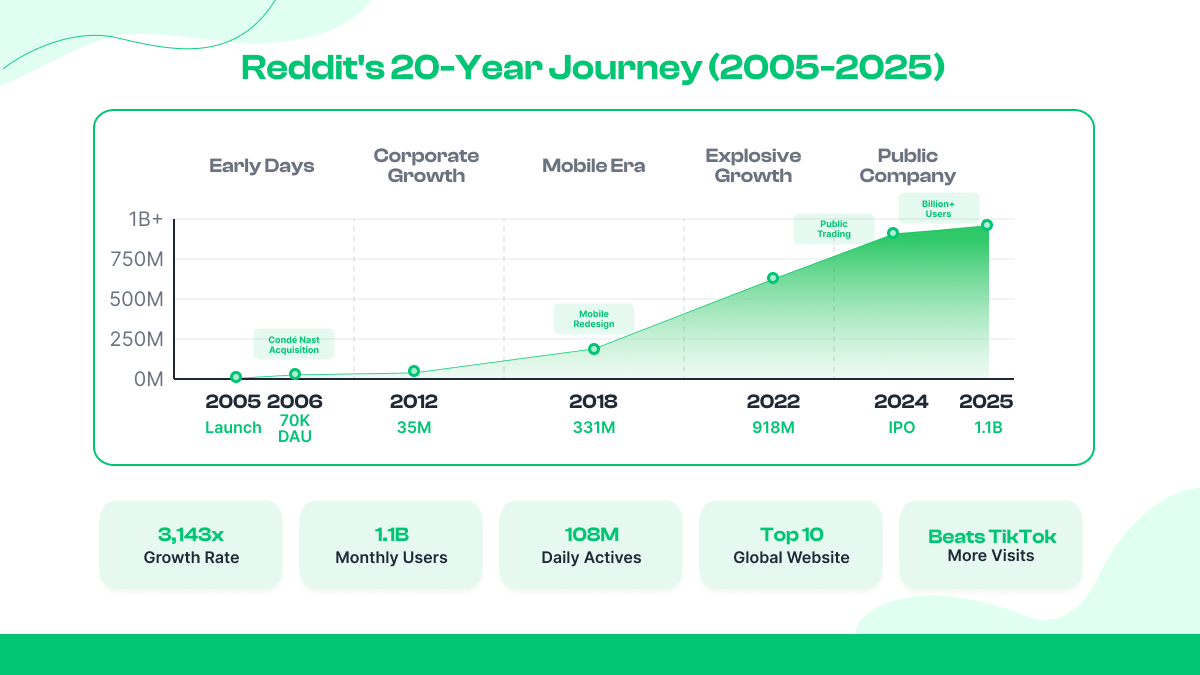 Reddit's 20-Year Journey (2005-2025)

Early Days

Corporate Growth

Mobile Era

Explosive Growth

Public Company

1B+
750M
500M
250M
0M

Condé Nast Acquisition

Mobile Redesign

Public Trading

Billion+ Users

2005 Launch
2006 70K DAU
2012 35M
2018 331M
2022 918M
2024 IPO
2025 1.1B

3,143x
Growth Rate

1.1B
Monthly Users

108M
Daily Actives

Top 10
Global Website

Beats TikTok
More Visits